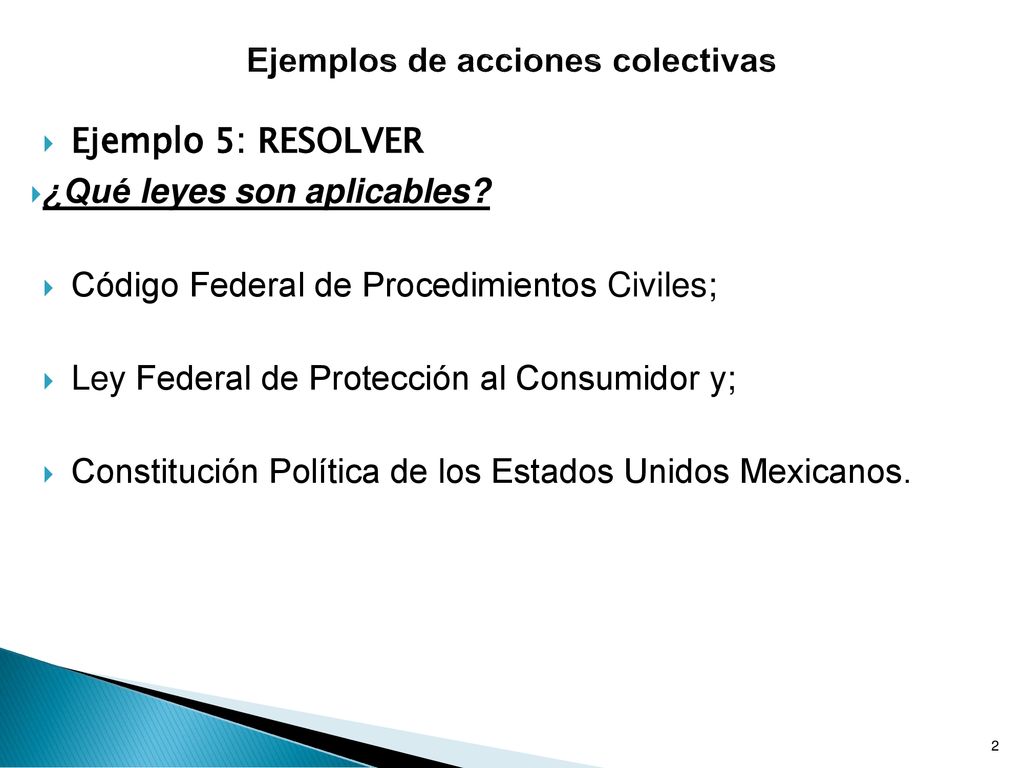 Ejemplos de acciones colectivas

Ejemplo 5: RESOLVER

¿Qué leyes son aplicables?

Código Federal de Procedimientos Civiles;

Ley Federal de Protección al Consumidor y;

Constitución Política de los Estados Unidos Mexicanos.

2